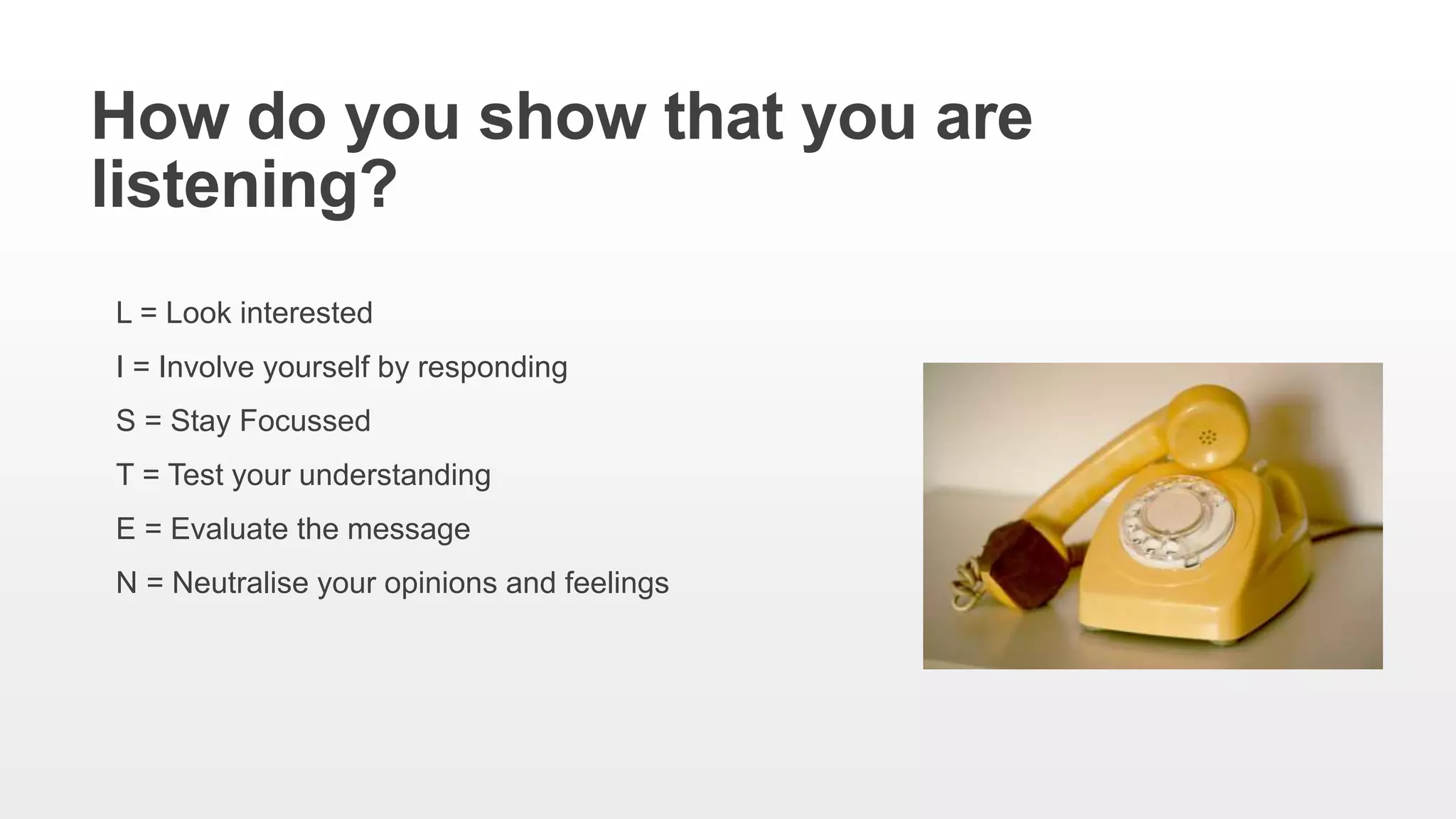 How do you show that you are listening?

L = Look interested

I = Involve yourself by responding

S = Stay Focussed

T = Test your understanding

E = Evaluate the message

N = Neutralise your opinions and feelings